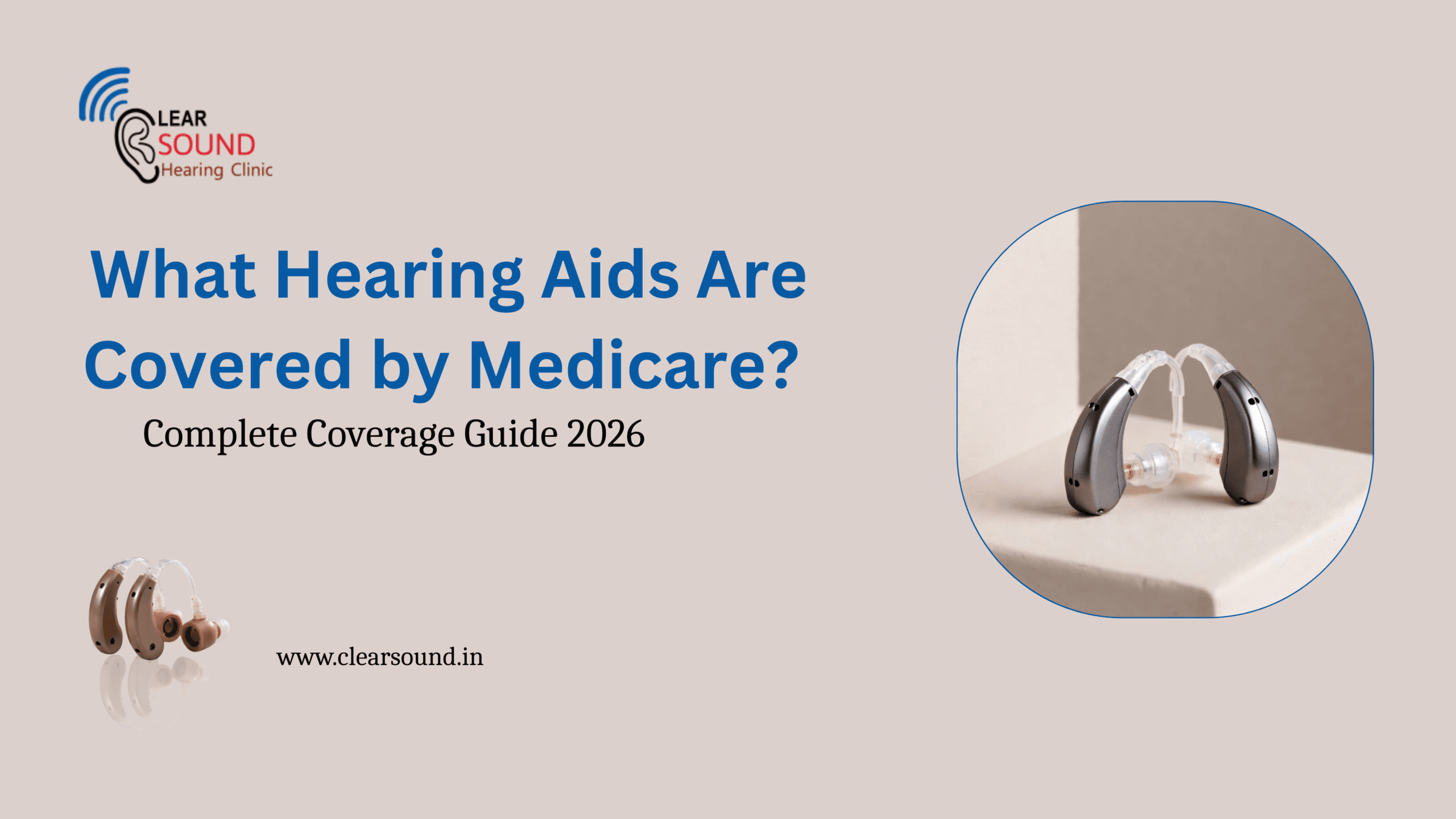 LEAR
SOUND
Hearing Clinic

What Hearing Aids Are Covered by Medicare?

Complete Coverage Guide 2026

www.clearsound.in